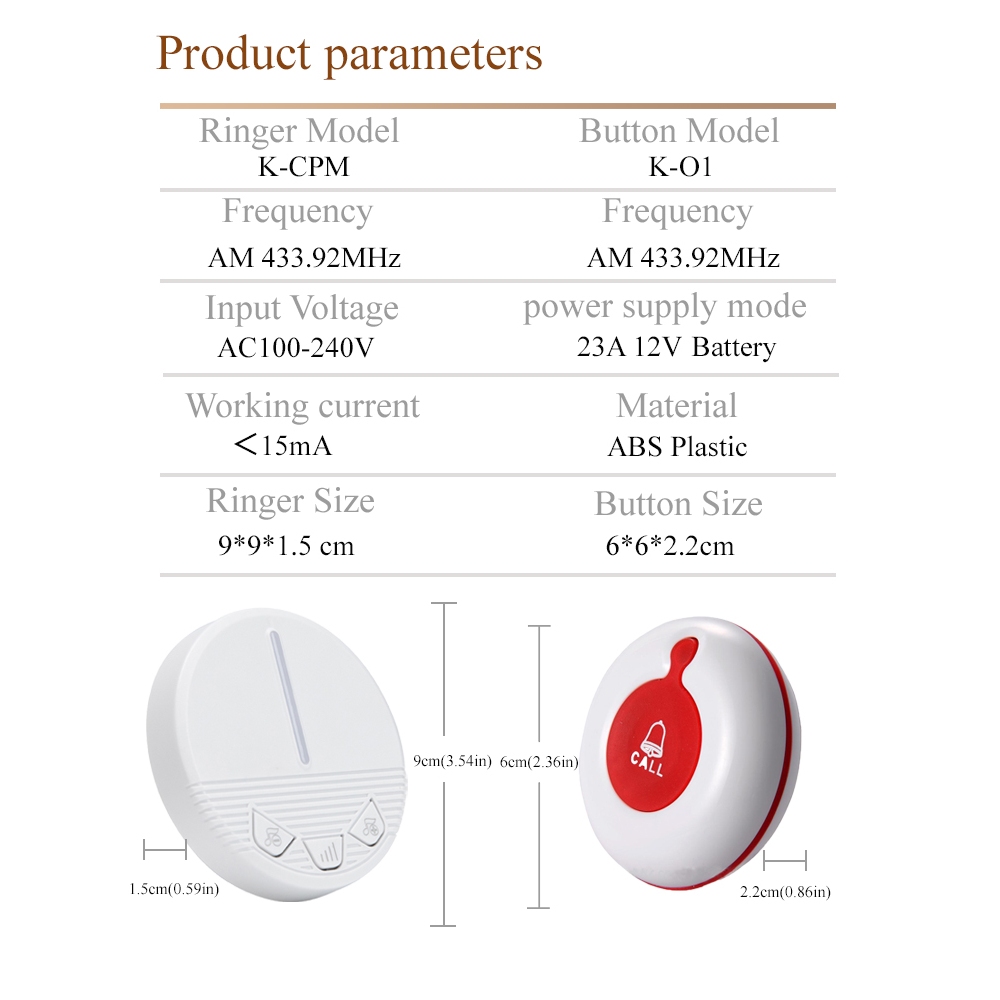 Product parameters

| Ringer Model K-CPM | Button Model K-O1 |
|---|---|
| Frequency AM 433.92MHz | Frequency AM 433.92MHz |
| Input Voltage AC100-240V | power supply mode 23A 12V Battery |
| Working current ＜15mA | Material ABS Plastic |
| Ringer Size 9*9*1.5 cm | Button Size 6*6*2.2cm |

9cm(3.54in)

6cm(2.36in)

CALL

1.5cm(0.59in)

2.2cm(0.86in)